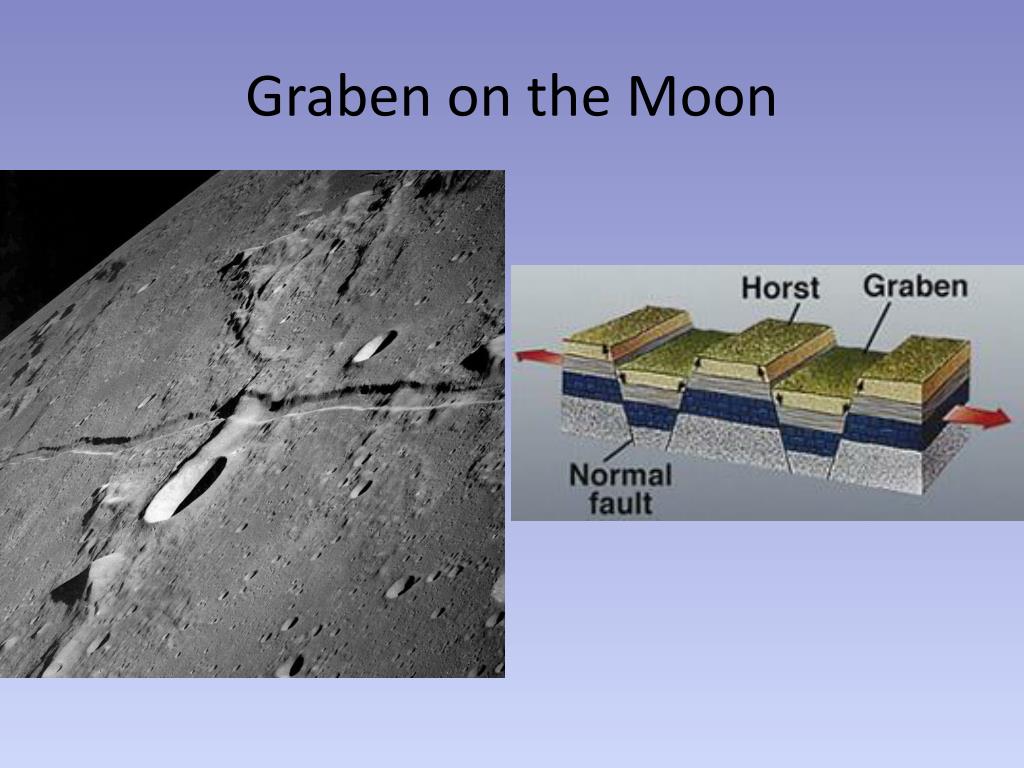 Graben on the Moon

Horst
Graben
Normal fault